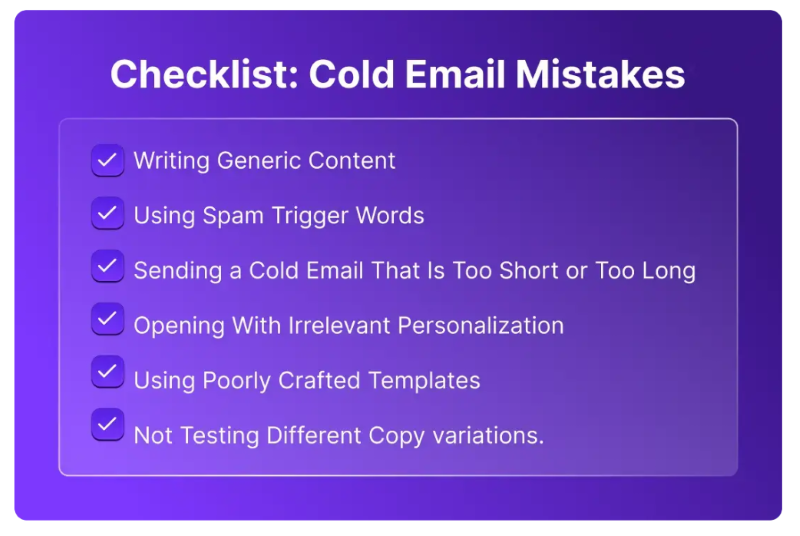 Checklist: Cold Email Mistakes

Writing Generic Content

Using Spam Trigger Words

Sending a Cold Email That Is Too Short or Too Long

Opening With Irrelevant Personalization

Using Poorly Crafted Templates

Not Testing Different Copy variations.